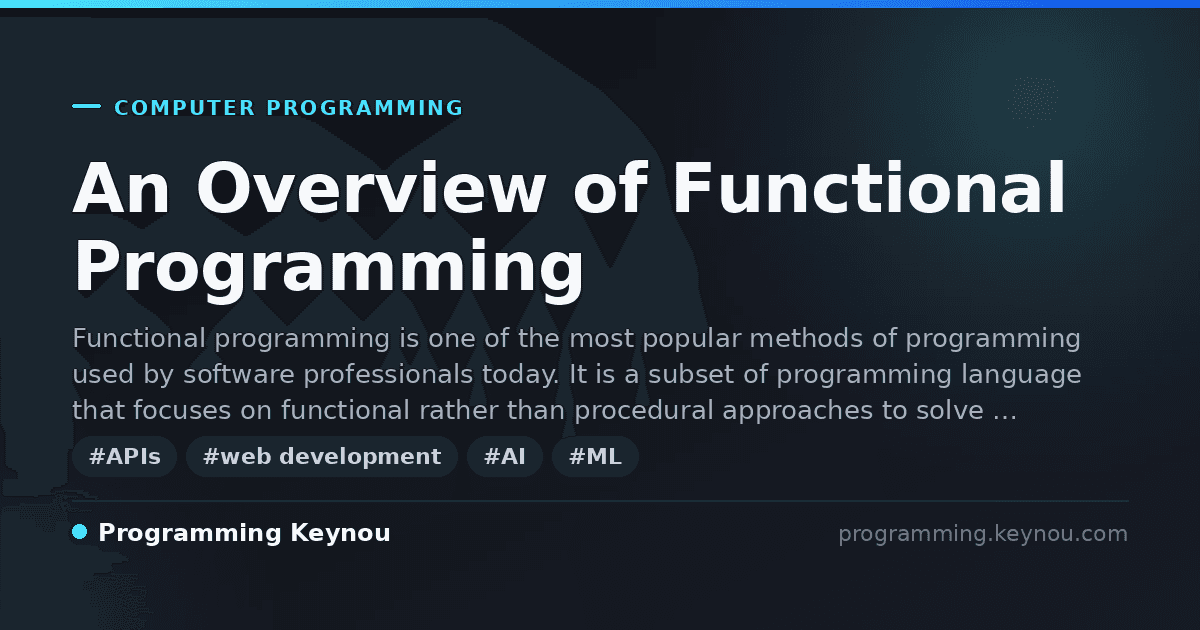 COMPUTER PROGRAMMING

An Overview of Functional Programming

Functional programming is one of the most popular methods of programming used by software professionals today. It is a subset of programming language that focuses on functional rather than procedural approaches to solve …

#APIs #web development #AI #ML

Programming Keynou

programming.keynou.com